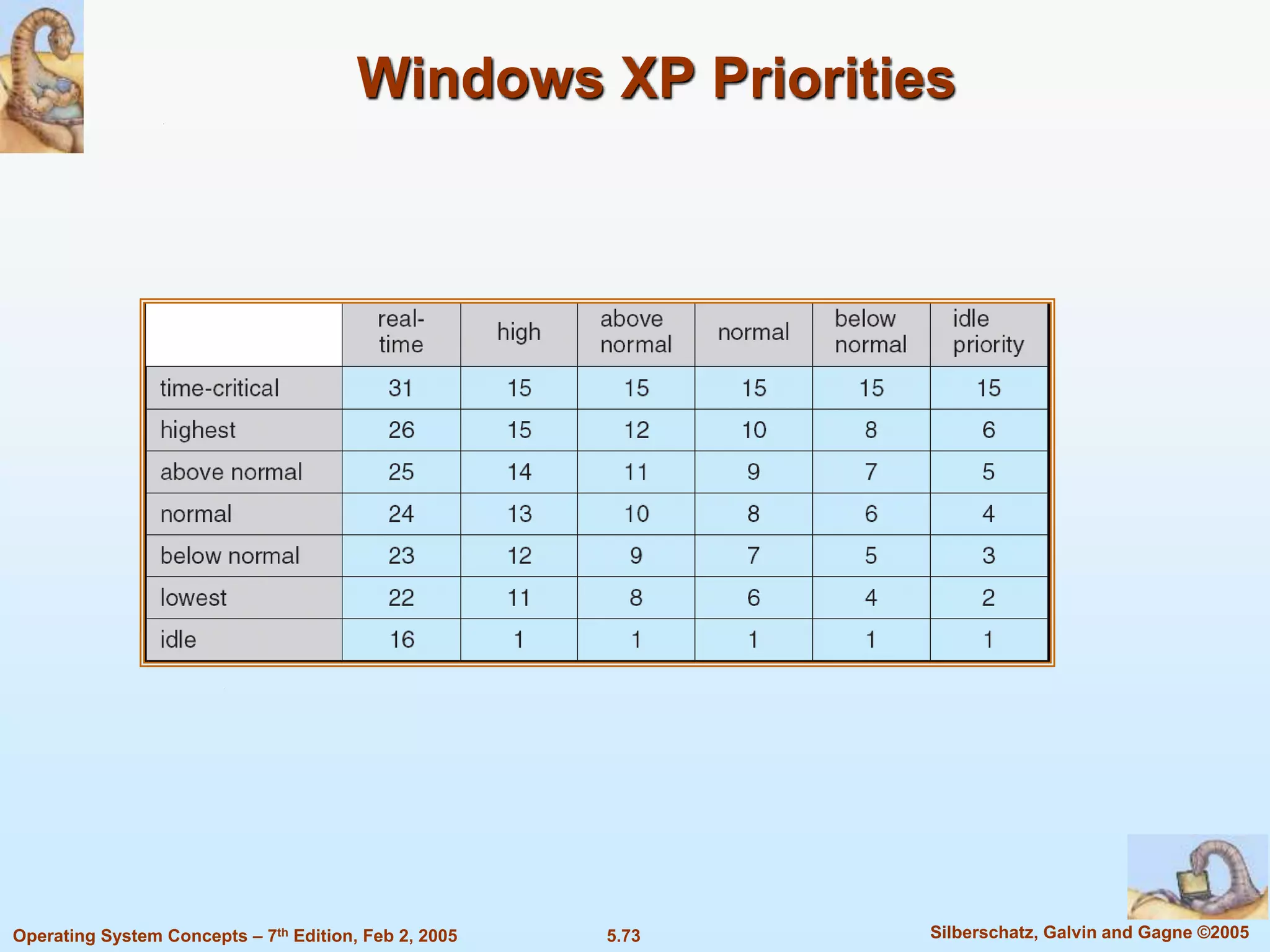 Windows XP Priorities

| | real-time | high | above normal | normal | below normal | idle priority |
|---|---|---|---|---|---|---|
| time-critical | 31 | 15 | 15 | 15 | 15 | 15 |
| highest | 26 | 15 | 12 | 10 | 8 | 6 |
| above normal | 25 | 14 | 11 | 9 | 7 | 5 |
| normal | 24 | 13 | 10 | 8 | 6 | 4 |
| below normal | 23 | 12 | 9 | 7 | 5 | 3 |
| lowest | 22 | 11 | 8 | 6 | 4 | 2 |
| idle | 16 | 1 | 1 | 1 | 1 | 1 |

Operating System Concepts – 7$^{th}$ Edition, Feb 2, 2005

5.73

Silberschatz, Galvin and Gagne ©2005